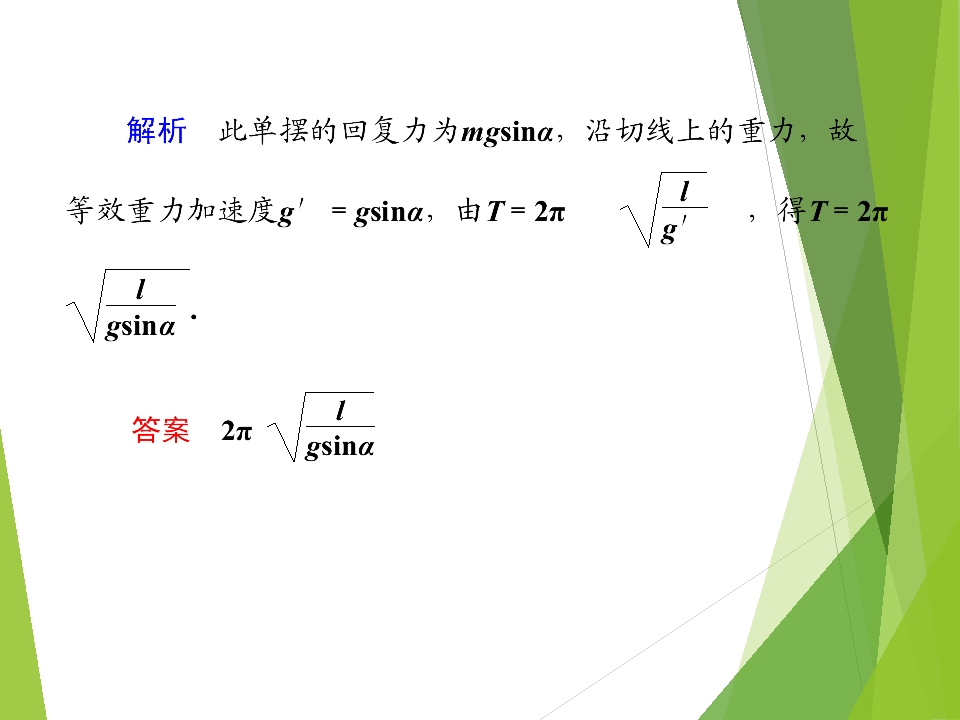 解析 此单摆的回复力为$mg\sin\alpha$，沿切线上的重力，故等效重力加速度$g'=g\sin\alpha$，由$T=2\pi\sqrt{\frac{l}{g'}}$，得$T=2\pi\sqrt{\frac{l}{g\sin\alpha}}$.

答案 $2\pi\sqrt{\frac{l}{g\sin\alpha}}$